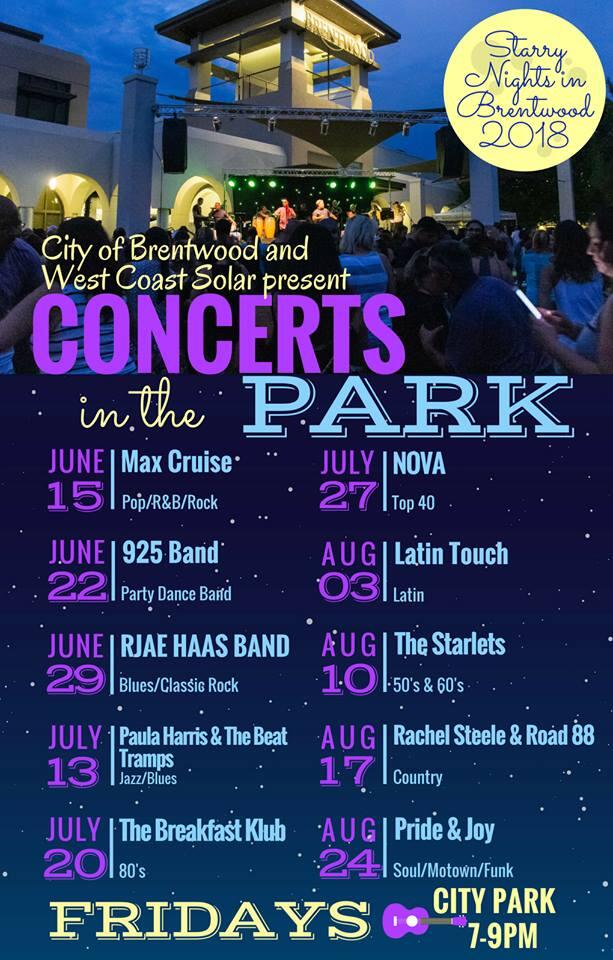 BRENTWOOD

Starry Nights in Brentwood 2018

City of Brentwood and West Coast Solar present

CONCERTS in the PARK

JUNE 15 Max Cruise
Pop/R&B/Rock

JUNE 22 925 Band
Party Dance Band

JUNE 29 RJAE HAAS BAND
Blues/Classic Rock

JULY 13 Paula Harris & The Beat Tramps
Jazz/Blues

JULY 20 The Breakfast Klub
80's

JULY 27 NOVA
Top 40

AUG 03 Latin Touch
Latin

AUG 10 The Starlets
50's & 60's

AUG 17 Rachel Steele & Road 88
Country

AUG 24 Pride & Joy
Soul/Motown/Funk

FRIDAYS

CITY PARK
7-9PM